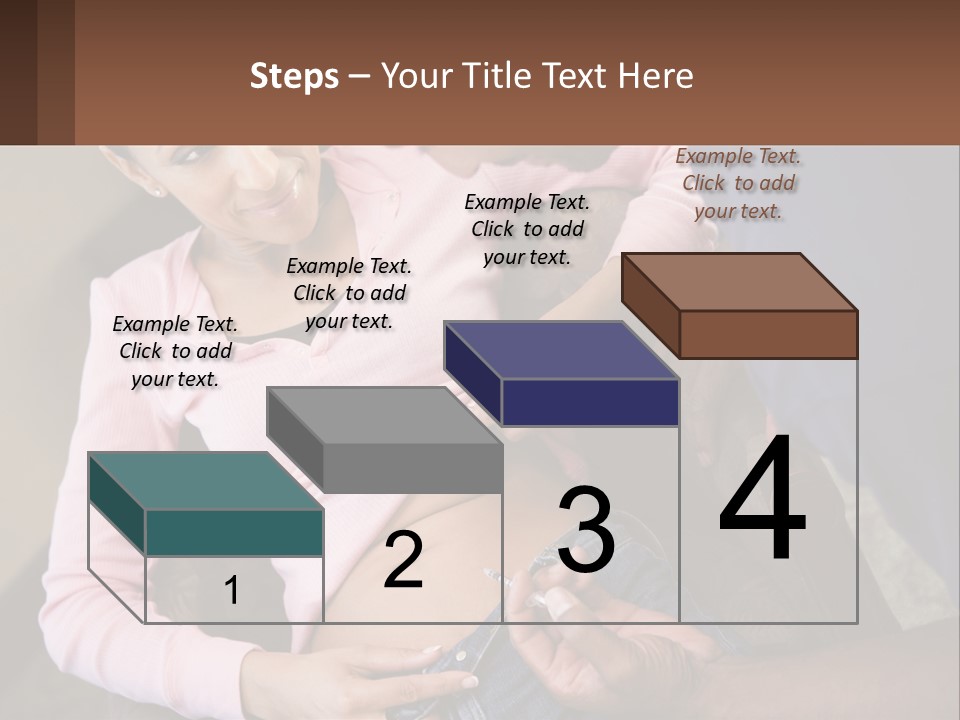 Steps – Your Title Text Here

Example Text. Click to add your text.

Example Text. Click to add your text.

Example Text. Click to add your text.

Example Text. Click to add your text.

1

2

3

4